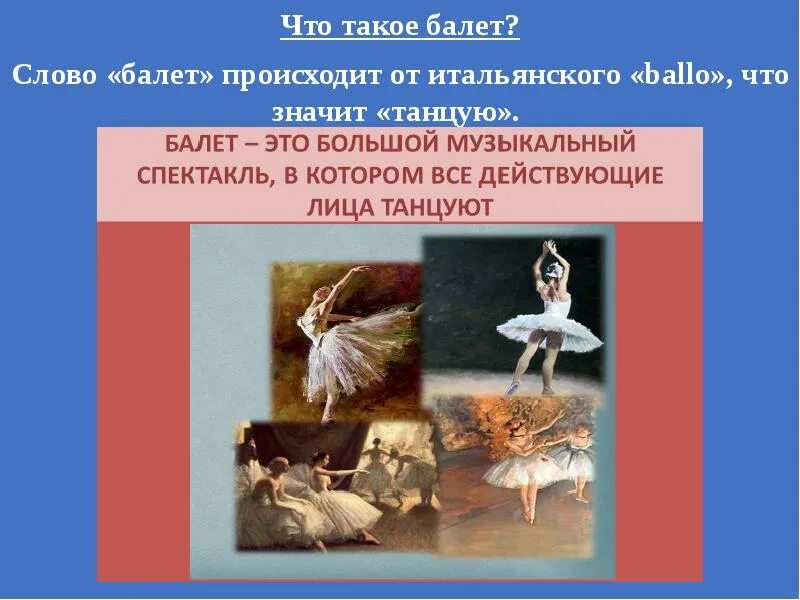 Что такое балет?

Слово «балет» происходит от итальянского «ballo», что значит «танцую».

БАЛЕТ – ЭТО БОЛЬШОЙ МУЗЫКАЛЬНЫЙ СПЕКТАКЛЬ, В КОТОРОМ ВСЕ ДЕЙСТВУЮЩИЕ ЛИЦА ТАНЦУЮТ